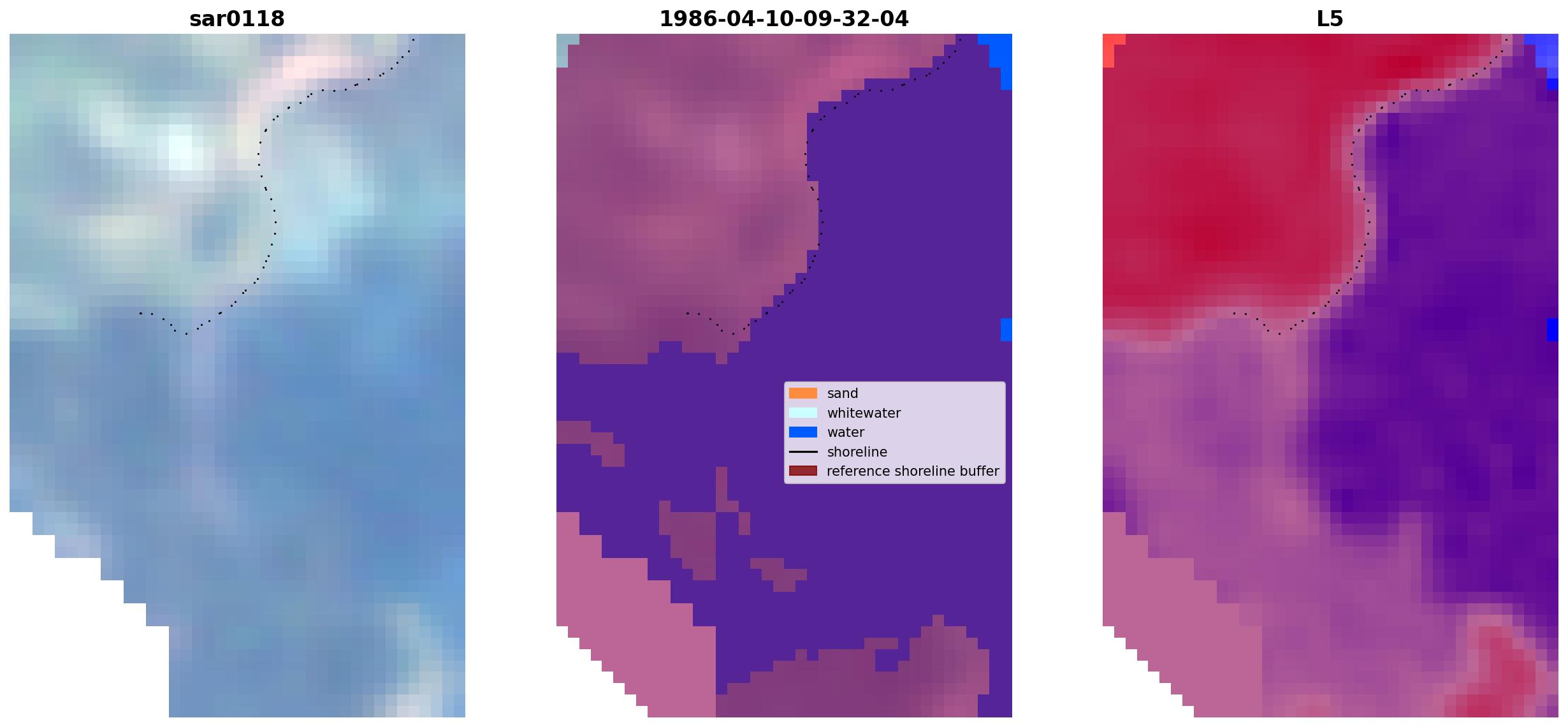 sar0118

1986-04-10-09-32-04

sand
whitewater
water
shoreline
reference shoreline buffer

L5